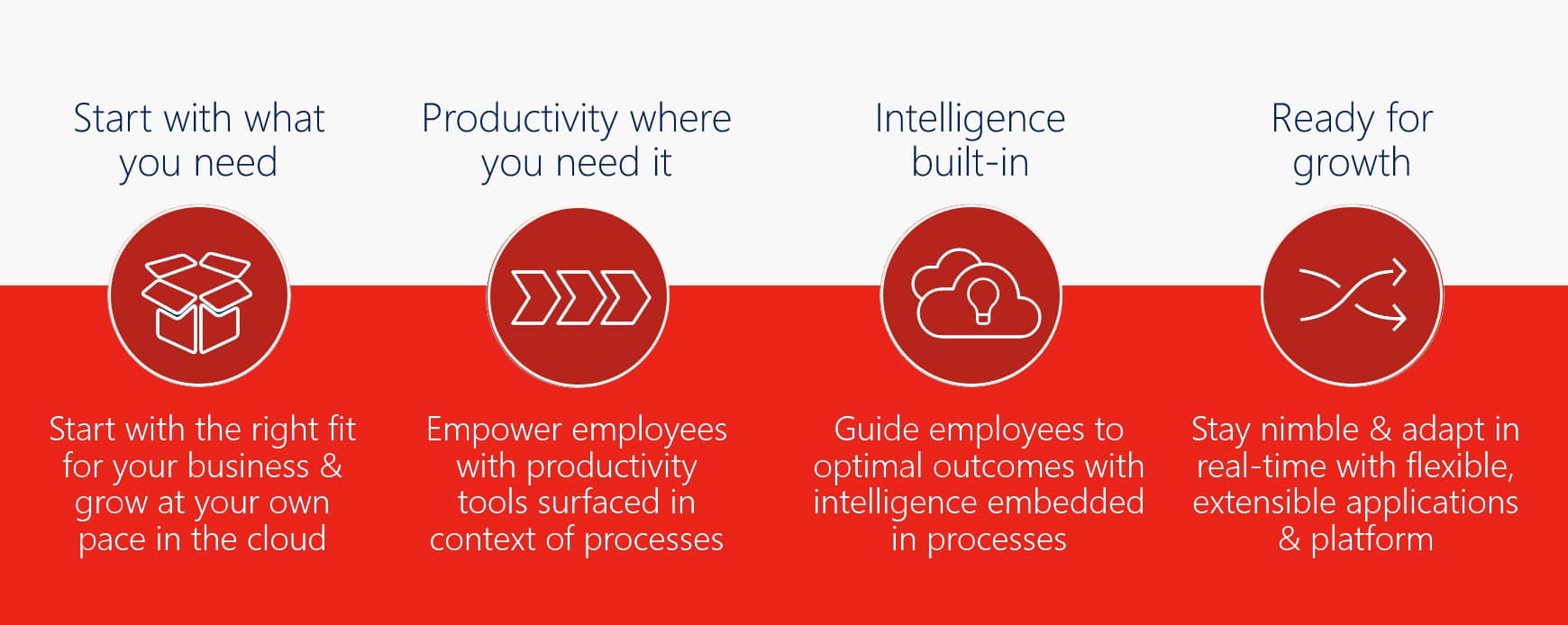 Start with what you need

Start with the right fit for your business & grow at your own pace in the cloud

Productivity where you need it

Empower employees with productivity tools surfaced in context of processes

Intelligence built-in

Guide employees to optimal outcomes with intelligence embedded in processes

Ready for growth

Stay nimble & adapt in real-time with flexible, extensible applications & platform